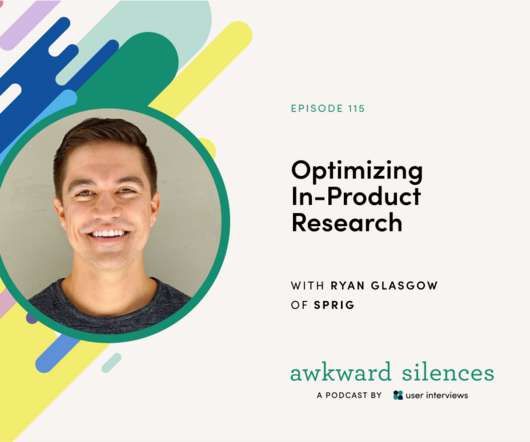 EPISODE 115

Optimizing In-Product Research

WITH RYAN GLASGOW OF SPRIG

awkward silences

A PODCAST BY user interviews